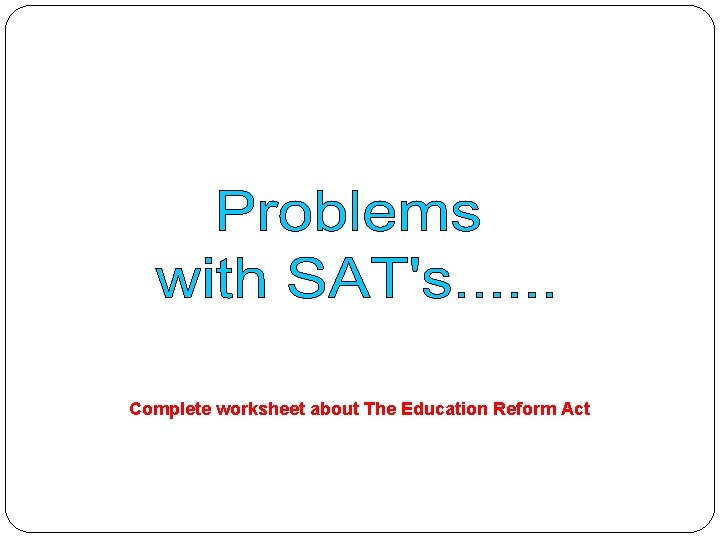 Problems with SAT's......

Complete worksheet about The Education Reform Act